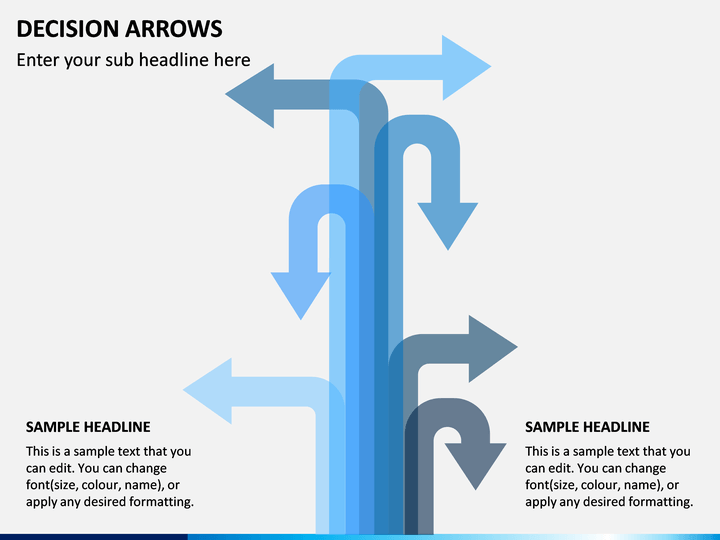 DECISION ARROWS

Enter your sub headline here

SAMPLE HEADLINE

This is a sample text that you can edit. You can change font(size, colour, name), or apply any desired formatting.

SAMPLE HEADLINE

This is a sample text that you can edit. You can change font(size, colour, name), or apply any desired formatting.